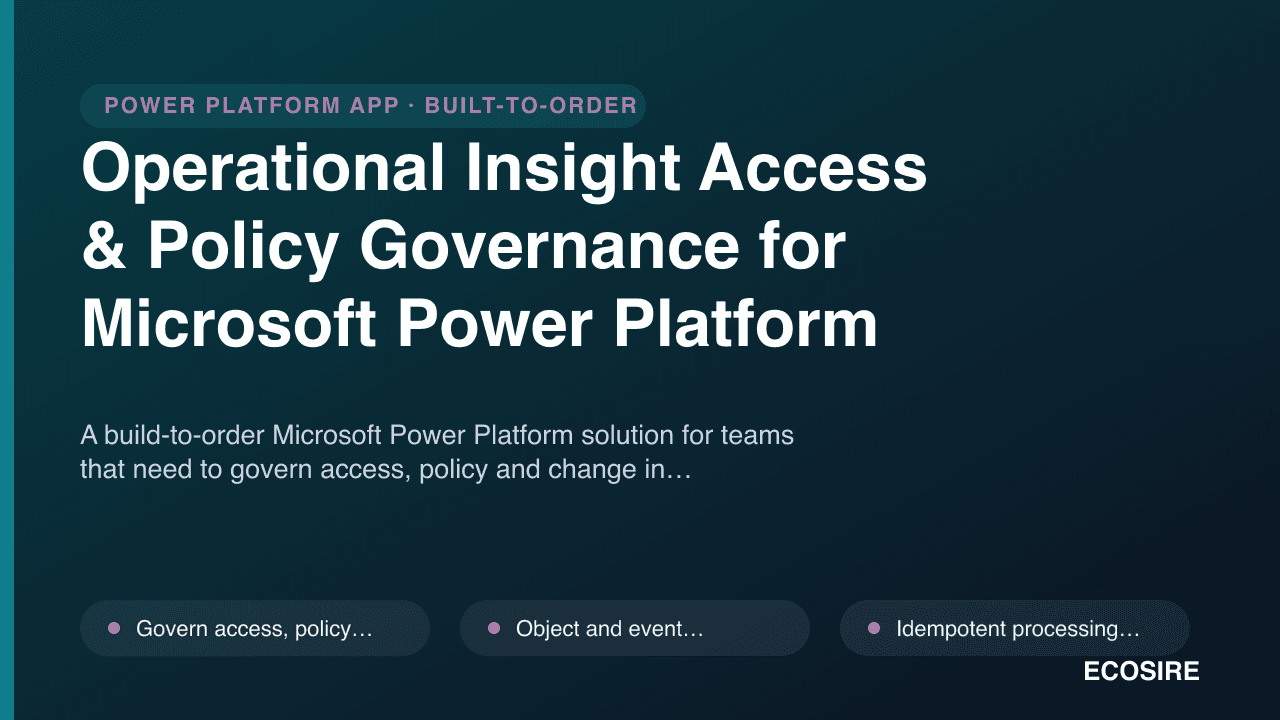 POWER PLATFORM APP · BUILT-TO-ORDER

Operational Insight Access & Policy Governance for Microsoft Power Platform

A build-to-order Microsoft Power Platform solution for teams that need to govern access, policy and change in…

Govern access, policy…

Object and event…

Idempotent processing…

ECOSIRE